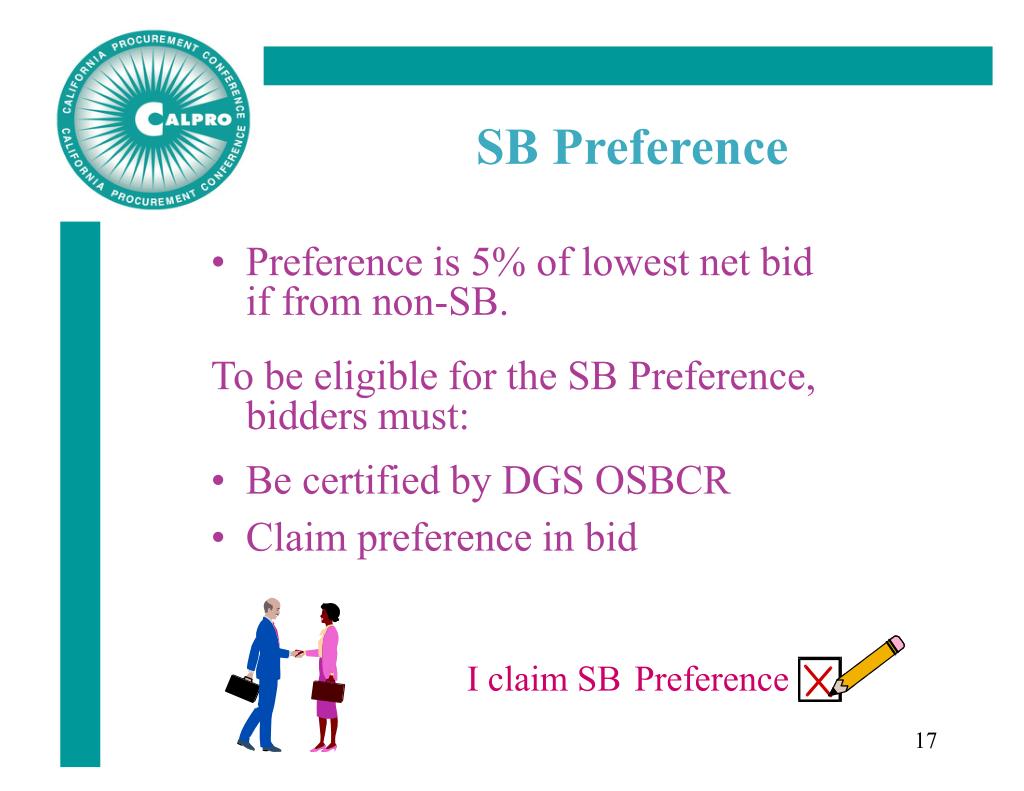 CALIFORNIA PROCUREMENT CONFERENCE
CALPRO
CALIFORNIA PROCUREMENT CONFERENCE

SB Preference

• Preference is 5% of lowest net bid if from non-SB.

To be eligible for the SB Preference, bidders must:

• Be certified by DGS OSBCR
• Claim preference in bid

I claim SB Preference

17